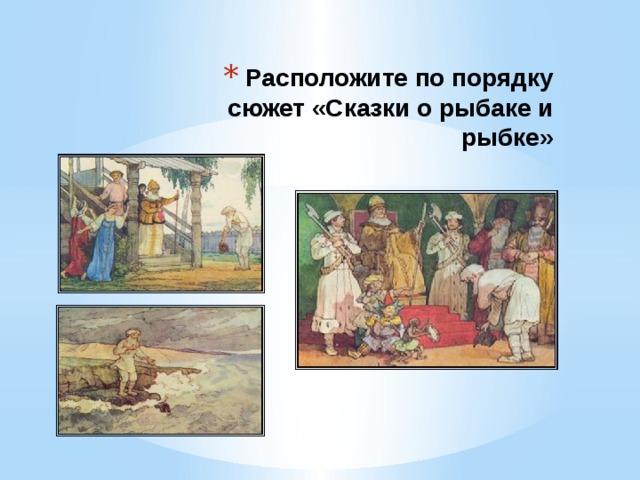 * Расположите по порядку сюжет «Сказки о рыбаке и рыбке»